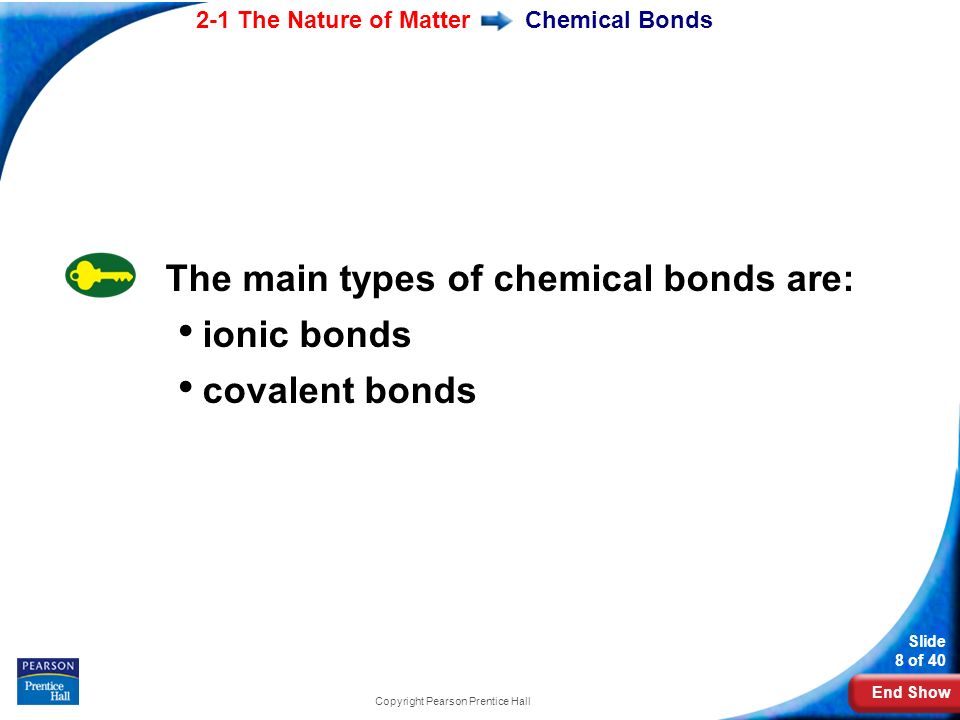 2-1 The Nature of Matter Chemical Bonds

The main types of chemical bonds are:

• ionic bonds

• covalent bonds

PEARSON Prentice Hall

Copyright Pearson Prentice Hall

Slide 8 of 40

End Show